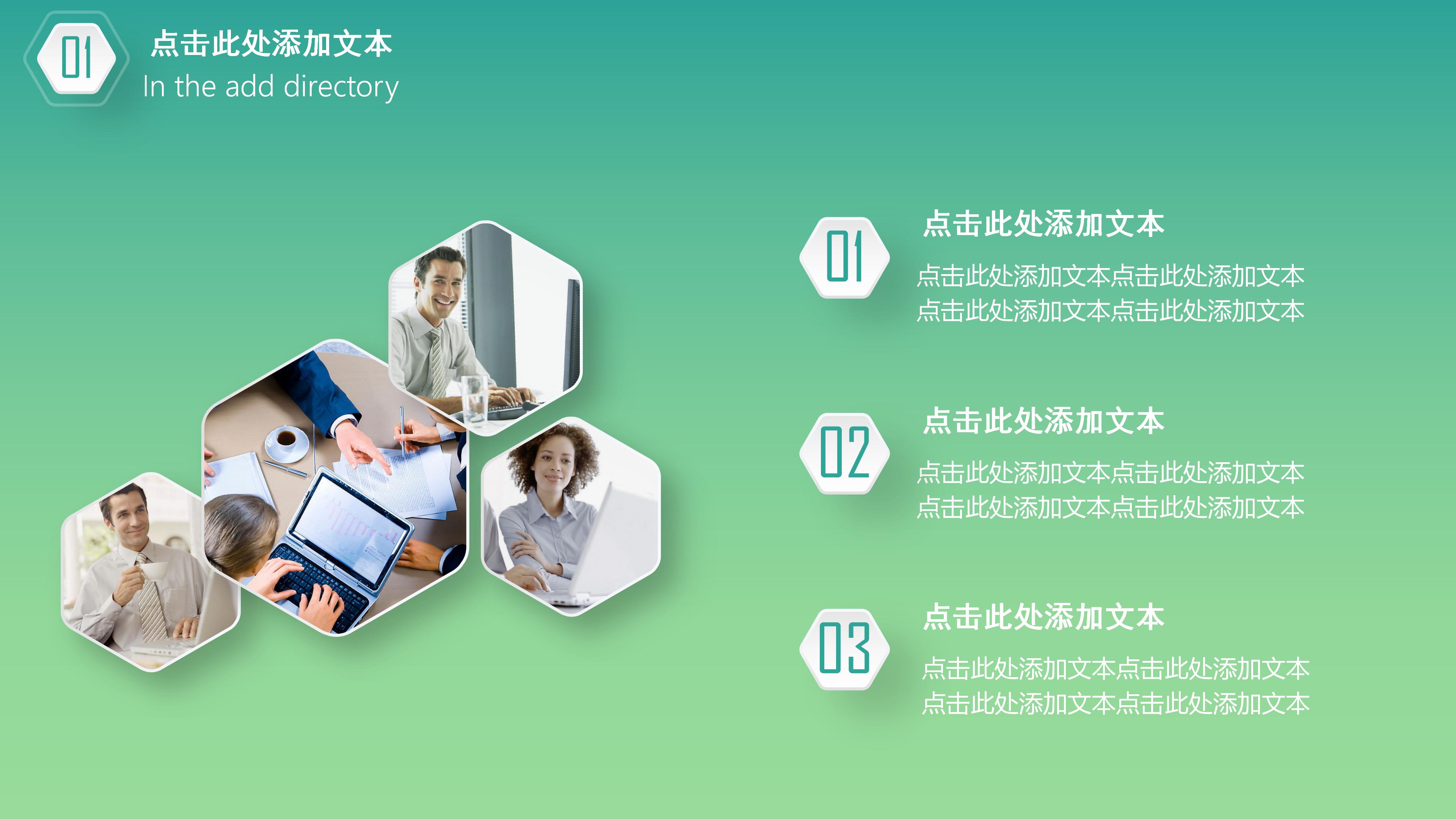 01
点击此处添加文本
In the add directory

01
点击此处添加文本
点击此处添加文本点击此处添加文本
点击此处添加文本点击此处添加文本

02
点击此处添加文本
点击此处添加文本点击此处添加文本
点击此处添加文本点击此处添加文本

03
点击此处添加文本
点击此处添加文本点击此处添加文本
点击此处添加文本点击此处添加文本